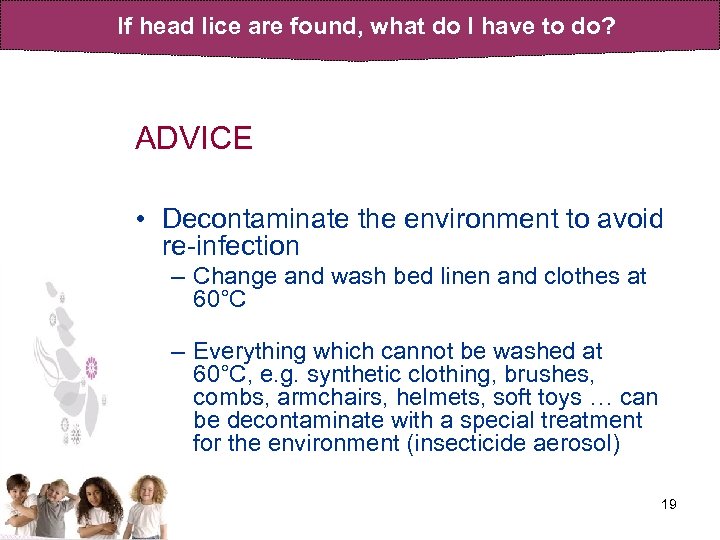 If head lice are found, what do I have to do?

ADVICE

• Decontaminate the environment to avoid re-infection
– Change and wash bed linen and clothes at 60°C
– Everything which cannot be washed at 60°C, e.g. synthetic clothing, brushes, combs, armchairs, helmets, soft toys … can be decontaminate with a special treatment for the environment (insecticide aerosol)

19